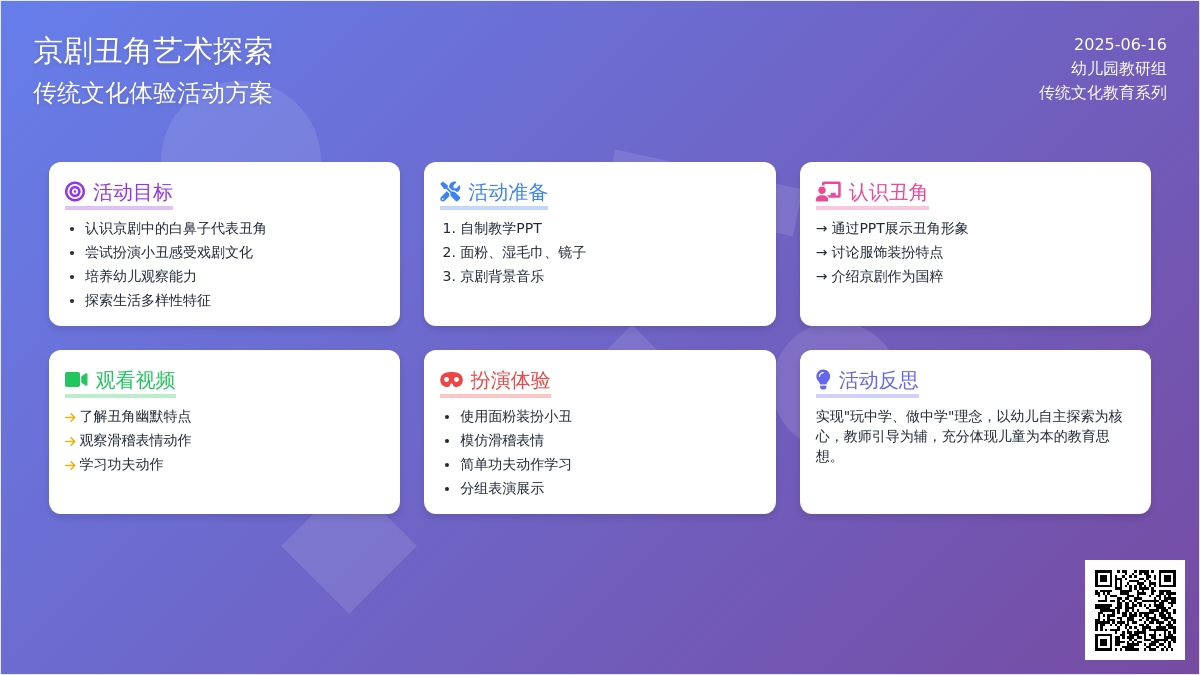 京剧丑角艺术探索
传统文化体验活动方案

2025-06-16
幼儿园教研组
传统文化教育系列

活动目标
- 认识京剧中的白鼻子代表丑角
- 尝试扮演小丑感受戏剧文化
- 培养幼儿观察能力
- 探索生活多样性特征

活动准备
1. 自制教学PPT
2. 面粉、湿毛巾、镜子
3. 京剧背景音乐

认识丑角
→ 通过PPT展示丑角形象
→ 讨论服饰装扮特点
→ 介绍京剧作为国粹

观看视频
→ 了解丑角幽默特点
→ 观察滑稽表情动作
→ 学习功夫动作

扮演体验
- 使用面粉装扮小丑
- 模仿滑稽表情
- 简单功夫动作学习
- 分组表演展示

活动反思
实现"玩中学、做中学"理念，以幼儿自主探索为核心，教师引导为辅，充分体现儿童为本的教育思想。